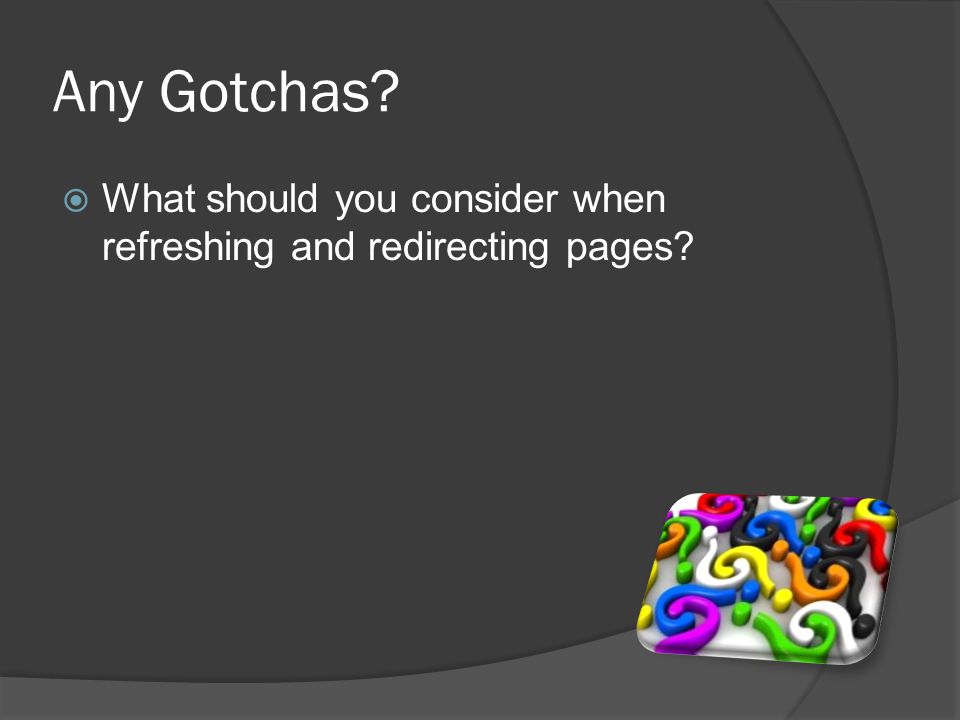 Any Gotchas?

What should you consider when refreshing and redirecting pages?